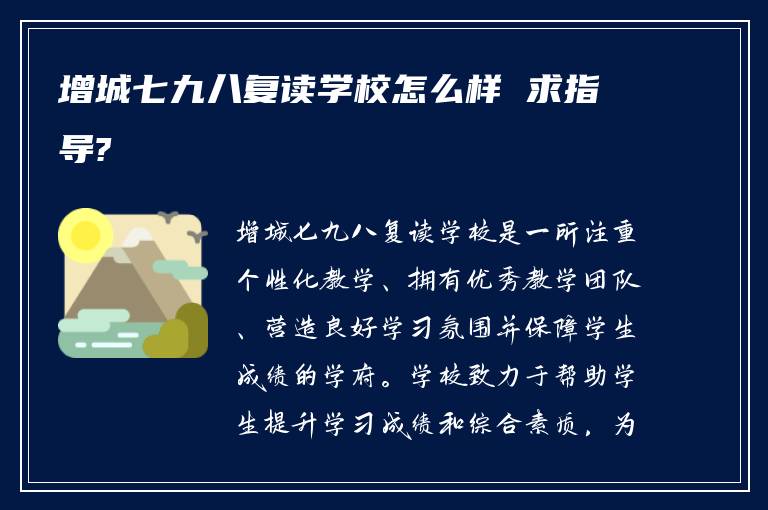 增城七九八复读学校怎么样 求指导?

增城七九八复读学校是一所注重个性化教学、拥有优秀教学团队、营造良好学习氛围并保障学生成绩的学府。学校致力于帮助学生提升学习成绩和综合素质，为